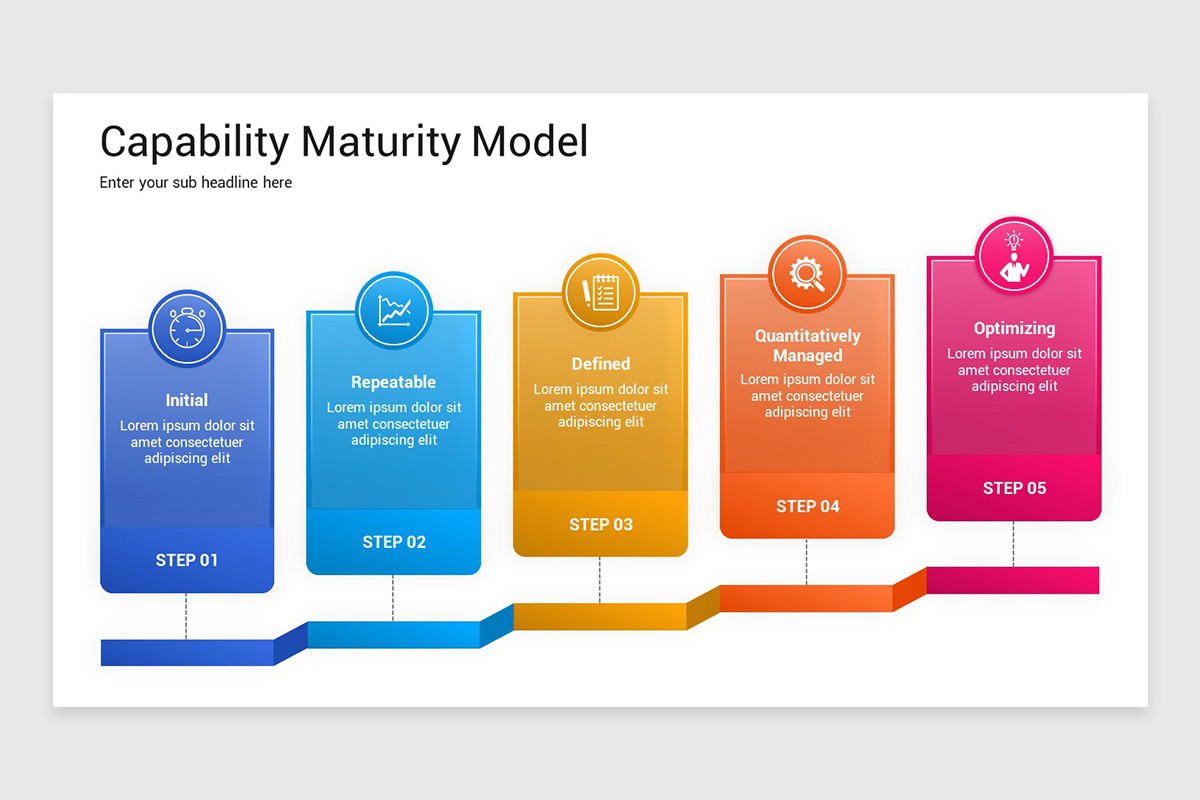 Capability Maturity Model

Enter your sub headline here

Initial

Lorem ipsum dolor sit amet consectetuer adipiscing elit

STEP 01

Repeatable

Lorem ipsum dolor sit amet consectetuer adipiscing elit

STEP 02

Defined

Lorem ipsum dolor sit amet consectetuer adipiscing elit

STEP 03

Quantitatively Managed

Lorem ipsum dolor sit amet consectetuer adipiscing elit

STEP 04

Optimizing

Lorem ipsum dolor sit amet consectetuer adipiscing elit

STEP 05